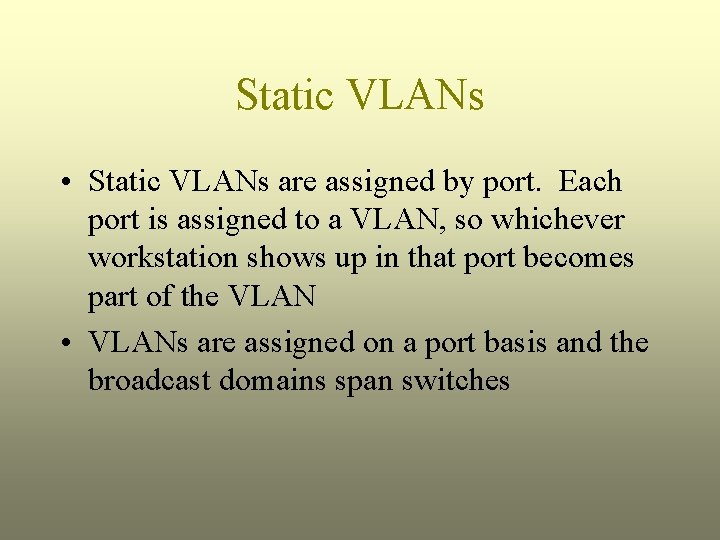 Static VLANs

• Static VLANs are assigned by port. Each port is assigned to a VLAN, so whichever workstation shows up in that port becomes part of the VLAN
• VLANs are assigned on a port basis and the broadcast domains span switches